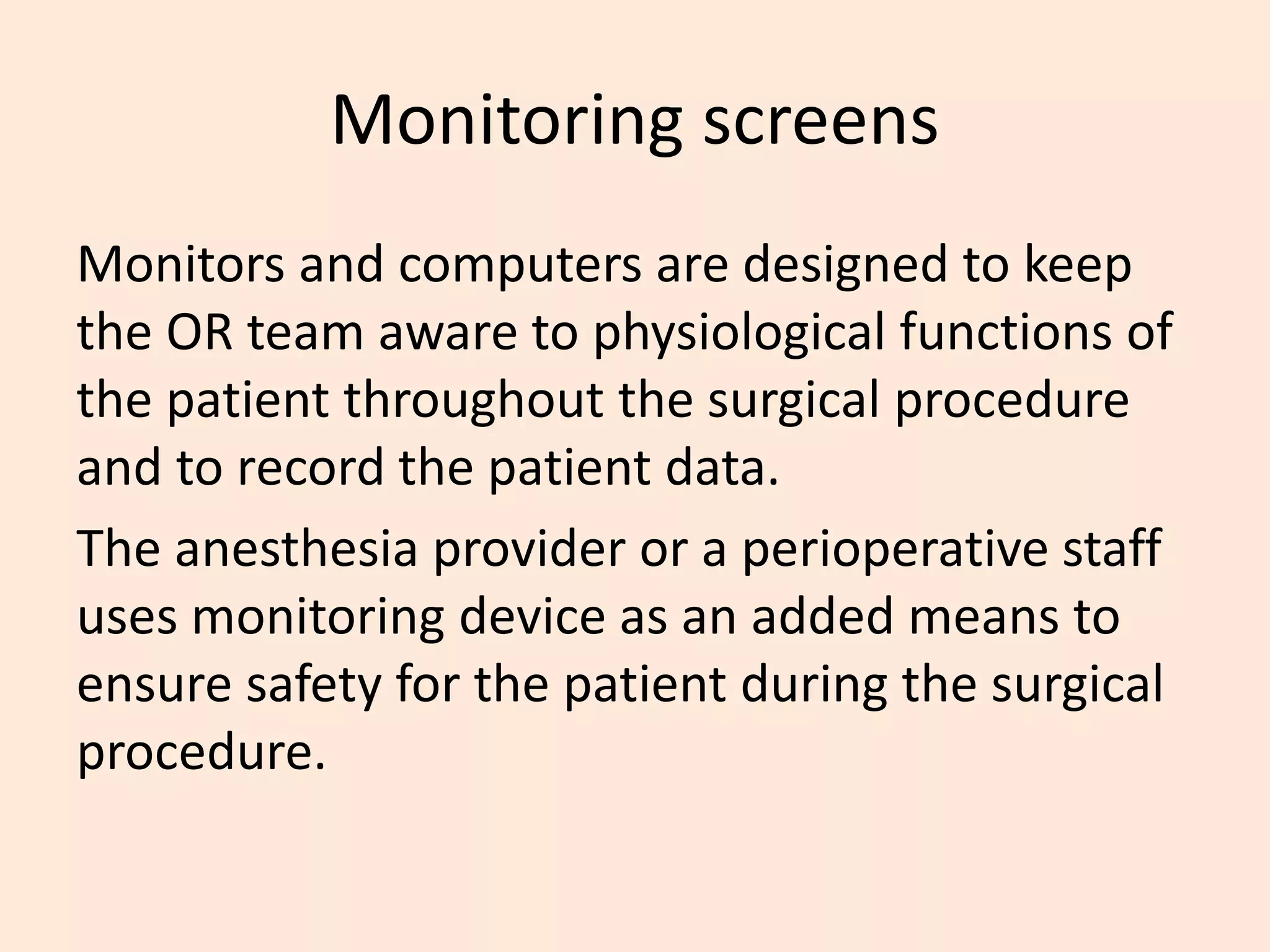 Monitoring screens

Monitors and computers are designed to keep the OR team aware to physiological functions of the patient throughout the surgical procedure and to record the patient data.

The anesthesia provider or a perioperative staff uses monitoring device as an added means to ensure safety for the patient during the surgical procedure.